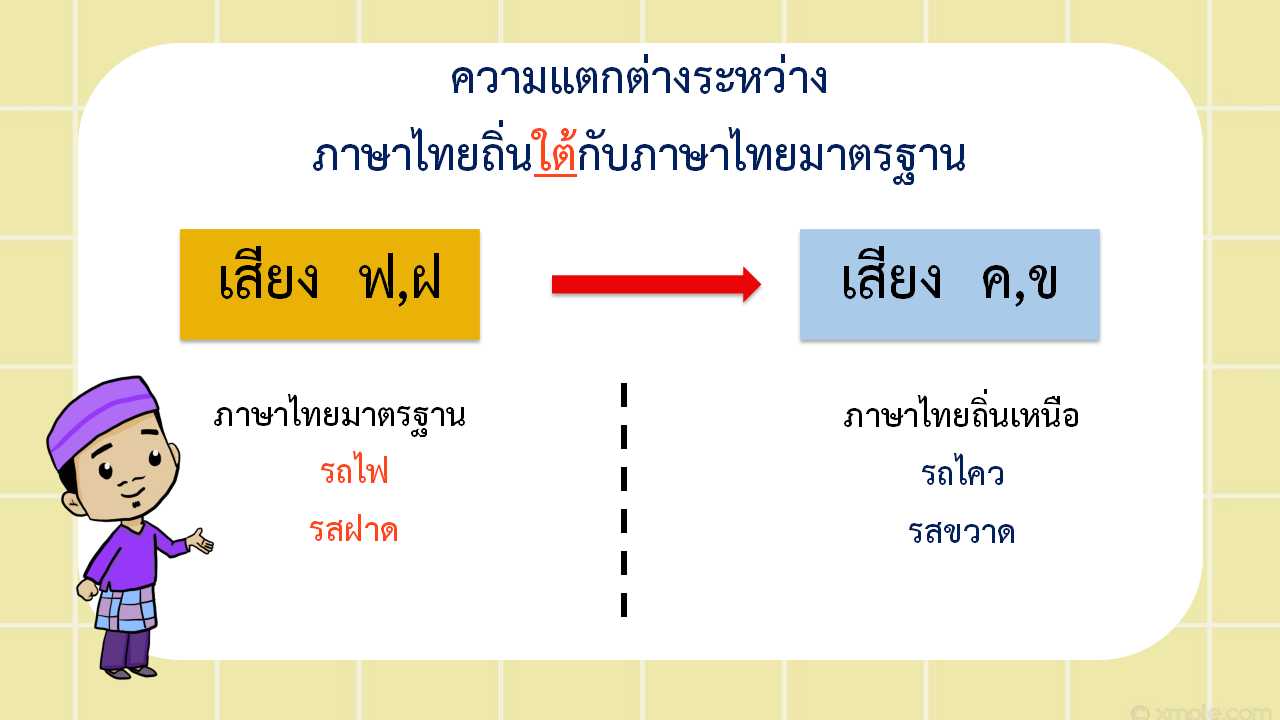 ความแตกต่างระหว่าง
ภาษาไทยถิ่นใต้กับภาษาไทยมาตรฐาน

เสียง ฟ,ฝ

เสียง ค,ข

ภาษาไทยมาตรฐาน
รถไฟ
รสฝาด

ภาษาไทยถิ่นเหนือ
รถไคว
รสขวาด

© xmole.com